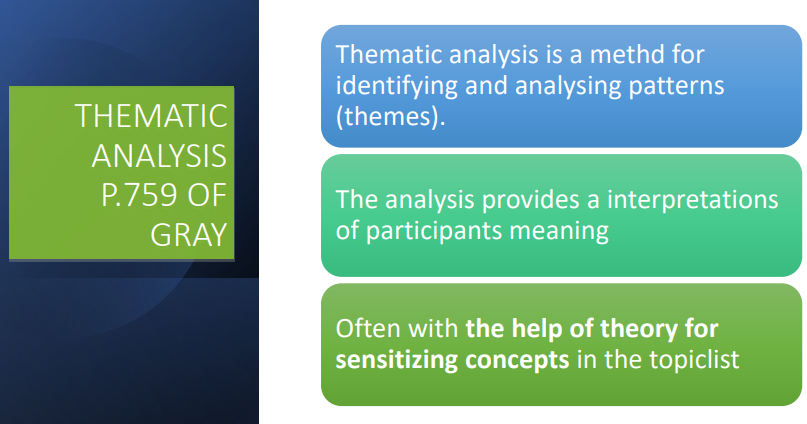 THEMATIC ANALYSIS P.759 OF GRAY

Thematic analysis is a methd for identifying and analysing patterns (themes).

The analysis provides a interpretations of participants meaning

Often with the help of theory for sensitizing concepts in the topiclist